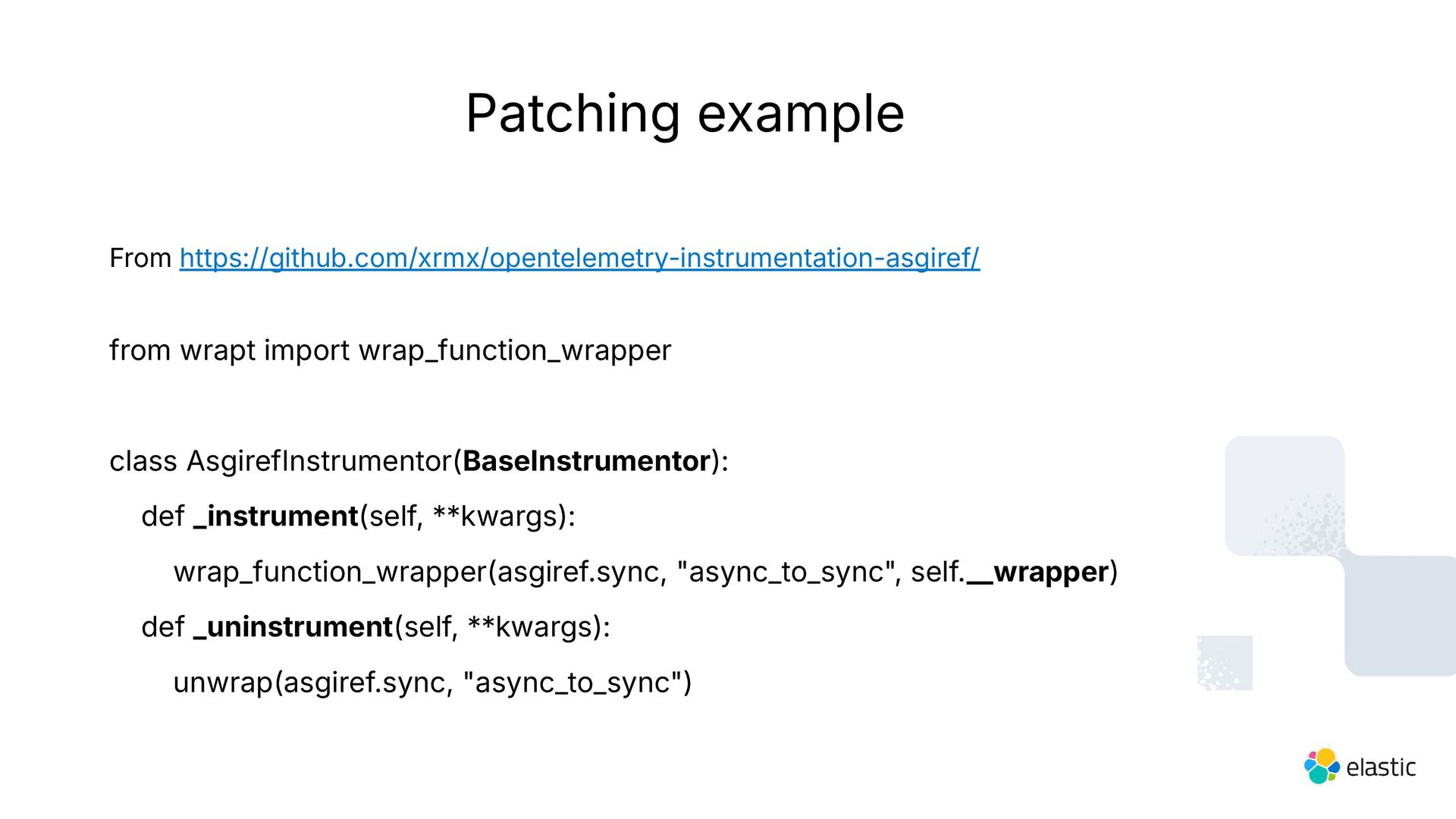 Patching example

From https://github.com/xrmx/opentelemetry-instrumentation-asgiref/

from wrapt import wrap_function_wrapper

class AsgirefInstrumentor(BaseInstrumentor):
    def _instrument(self, **kwargs):
        wrap_function_wrapper(asgiref.sync, "async_to_sync", self.__wrapper)
    def _uninstrument(self, **kwargs):
        unwrap(asgiref.sync, "async_to_sync")

elastic